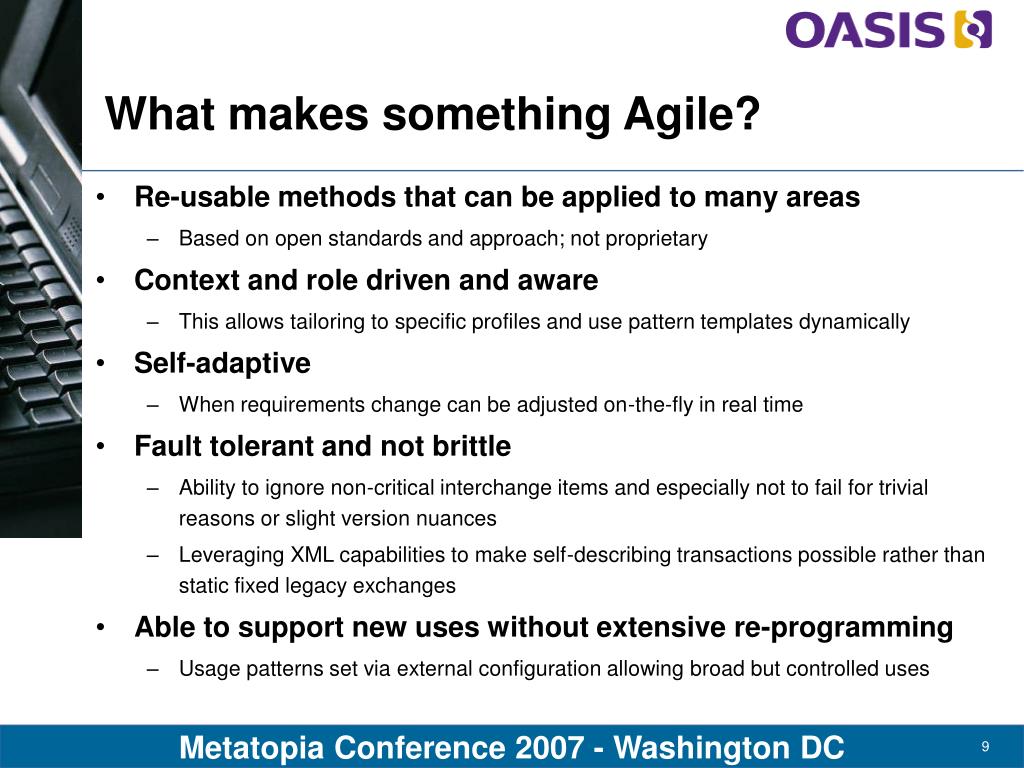 OASIS

What makes something Agile?

• Re-usable methods that can be applied to many areas
– Based on open standards and approach; not proprietary
• Context and role driven and aware
– This allows tailoring to specific profiles and use pattern templates dynamically
• Self-adaptive
– When requirements change can be adjusted on-the-fly in real time
• Fault tolerant and not brittle
– Ability to ignore non-critical interchange items and especially not to fail for trivial reasons or slight version nuances
– Leveraging XML capabilities to make self-describing transactions possible rather than static fixed legacy exchanges
• Able to support new uses without extensive re-programming
– Usage patterns set via external configuration allowing broad but controlled uses

Metatopia Conference 2007 - Washington DC

9